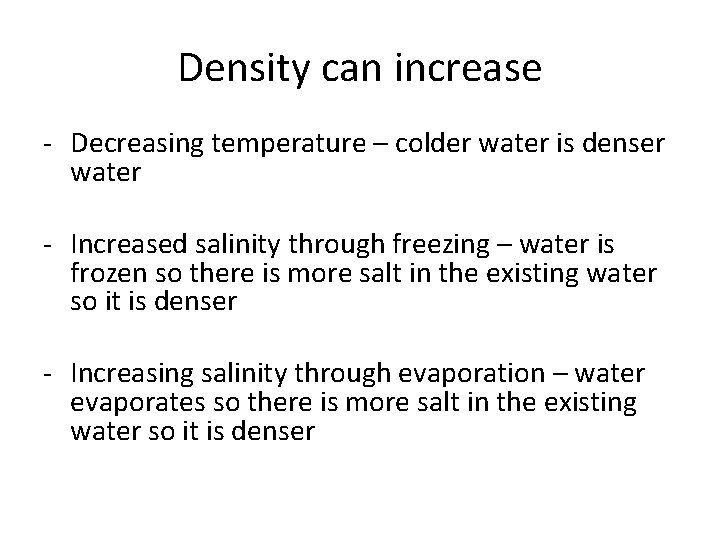 Density can increase

- Decreasing temperature – colder water is denser water

- Increased salinity through freezing – water is frozen so there is more salt in the existing water so it is denser

- Increasing salinity through evaporation – water evaporates so there is more salt in the existing water so it is denser